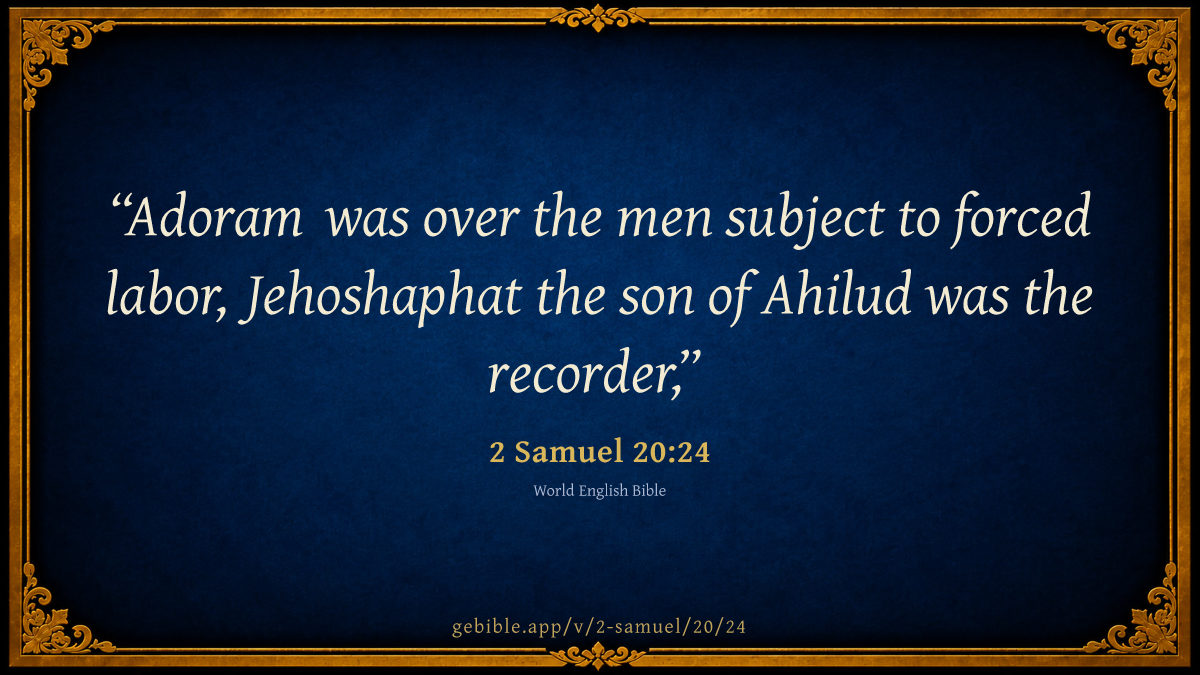 “Adoram was over the men subject to forced labor, Jehoshaphat the son of Ahilud was the recorder,”

2 Samuel 20:24

World English Bible

gebible.app/v/2-samuel/20/24